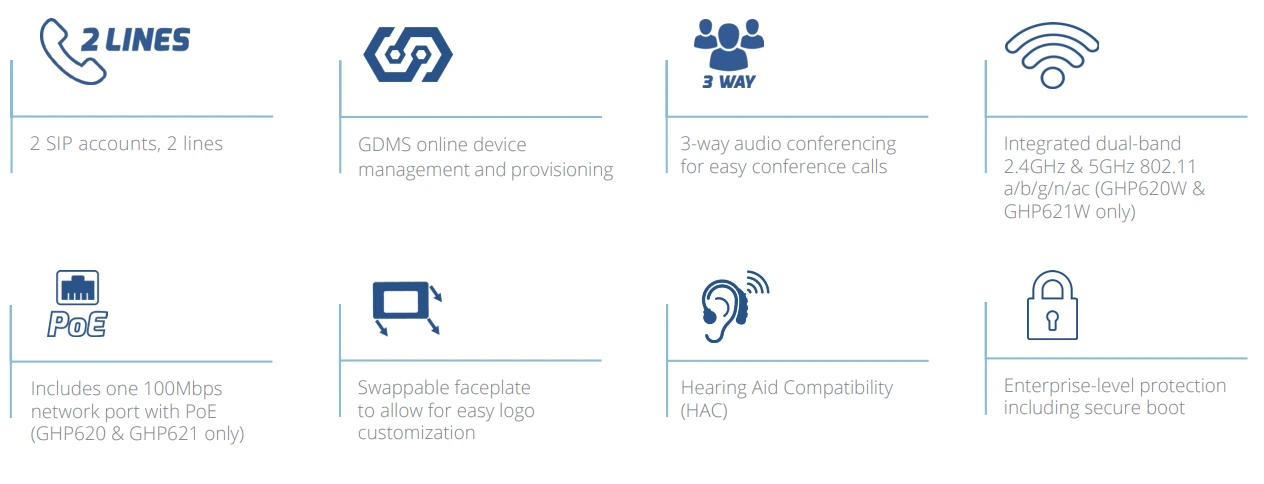 2 LINES

2 SIP accounts, 2 lines

GDMS online device management and provisioning

3 WAY

3-way audio conferencing for easy conference calls

Integrated dual-band 2.4GHz & 5GHz 802.11 a/b/g/n/ac (GHP620W & GHP621W only)

PoE

Includes one 100Mbps network port with PoE (GHP620 & GHP621 only)

Swappable faceplate to allow for easy logo customization

Hearing Aid Compatibility (HAC)

Enterprise-level protection including secure boot